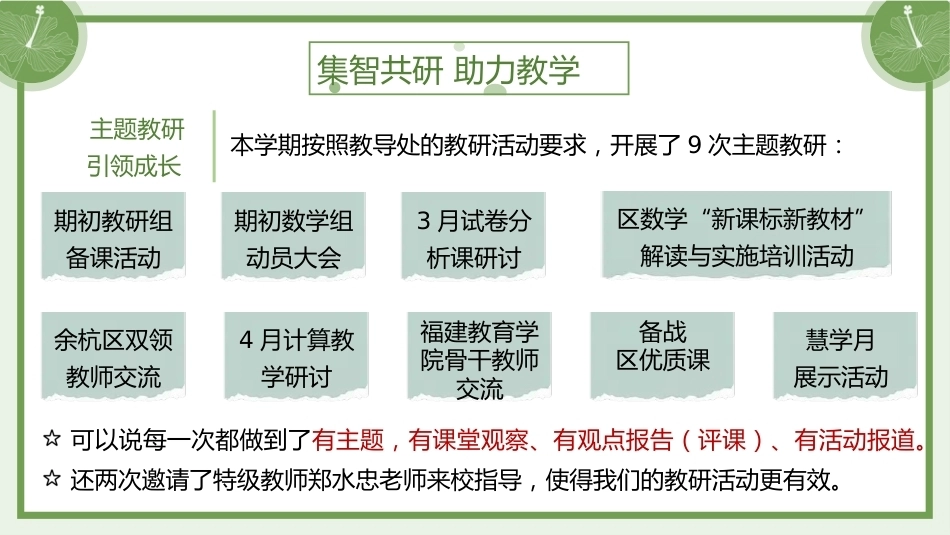 集智共研 助力教学

主题教研
引领成长

本学期按照教导处的教研活动要求，开展了9次主题教研：

期初教研组
备课活动

期初数学组
动员大会

3月试卷分
析课研讨

区数学“新课标新教材”
解读与实施培训活动

余杭区双领
教师交流

4月计算教
学研讨

福建教育学
院骨干教师
交流

备战
区优质课

慧学月
展示活动

☆ 可以说每一次都做到了有主题，有课堂观察、有观点报告（评课）、有活动报道。

☆ 还两次邀请了特级教师郑水忠老师来校指导，使得我们的教研活动更有效。